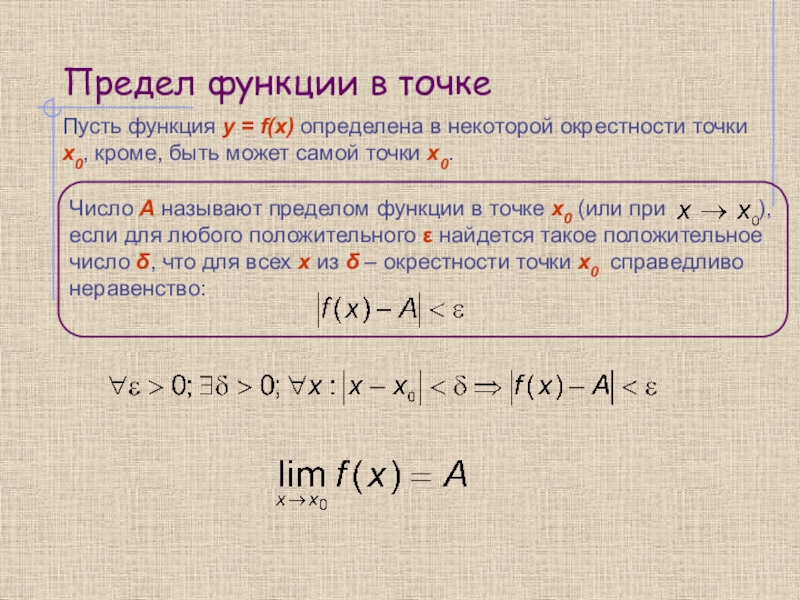 Предел функции в точке

Пусть функция $y = f(x)$ определена в некоторой окрестности точки $x_0$, кроме, быть может самой точки $x_0$.

Число $A$ называют пределом функции в точке $x_0$ (или при $x \to x_0$), если для любого положительного $\varepsilon$ найдется такое положительное число $\delta$, что для всех $x$ из $\delta$ – окрестности точки $x_0$ справедливо неравенство:

$|f(x) - A| < \varepsilon$

$\forall \varepsilon > 0; \exists \delta > 0; \forall x : |x - x_0| < \delta \Rightarrow |f(x) - A| < \varepsilon$

$\lim_{x \to x_0} f(x) = A$